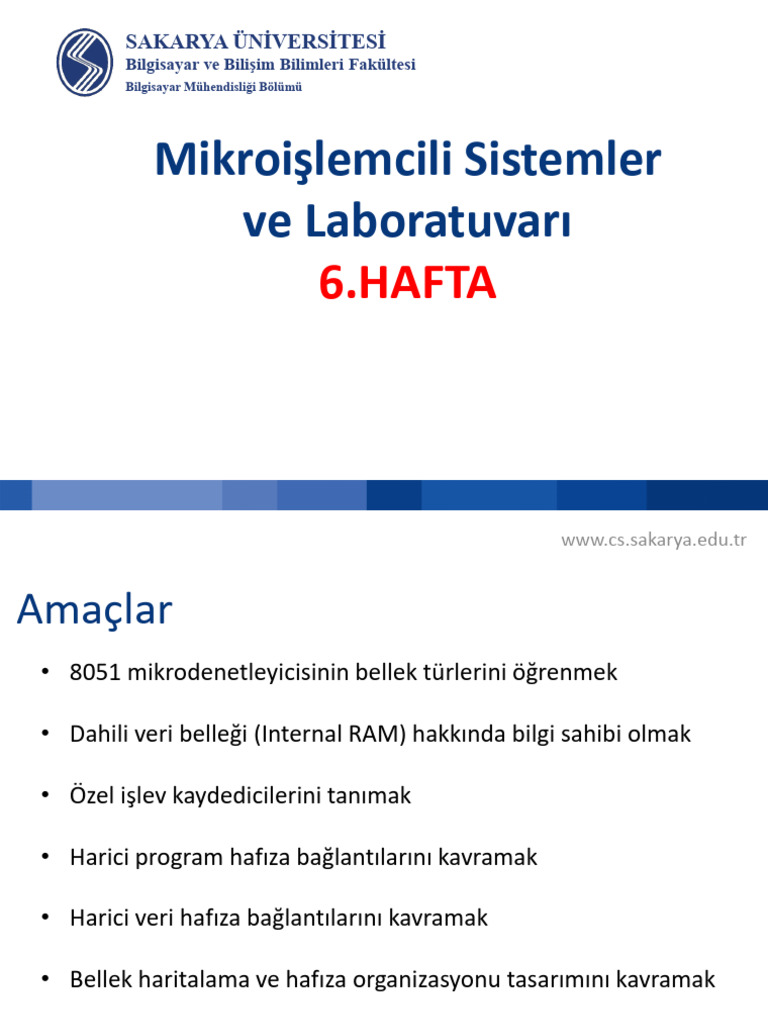 SAKARYA ÜNİVERSİTESİ
Bilgisayar ve Bilişim Bilimleri Fakültesi
Bilgisayar Mühendisliği Bölümü

Mikroişlemcili Sistemler ve Laboratuvarı
6.HAFTA

www.cs.sakarya.edu.tr

Amaçlar

• 8051 mikrodenetleyicisinin bellek türlerini öğrenmek

• Dahili veri belleği (Internal RAM) hakkında bilgi sahibi olmak

• Özel işlev kaydedicilerini tanımak

• Harici program hafıza bağlantılarını kavramak

• Harici veri hafıza bağlantılarını kavramak

• Bellek haritalama ve hafıza organizasyonu tasarımını kavramak